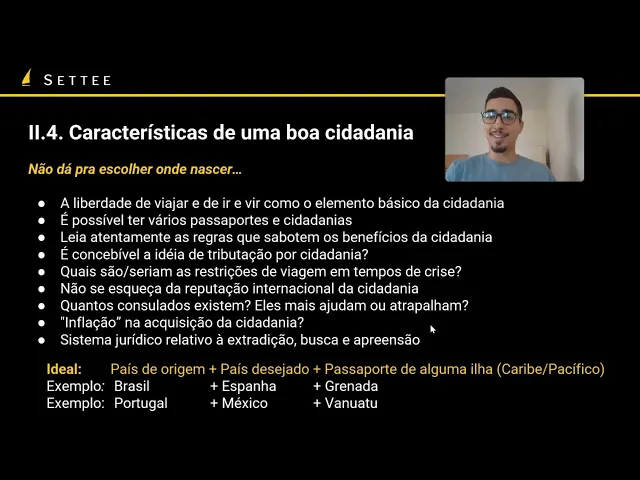 SETTEE

II.4. Características de uma boa cidadania

Não dá pra escolher onde nascer…

● A liberdade de viajar e de ir e vir como o elemento básico da cidadania
● É possível ter vários passaportes e cidadanias
● Leia atentamente as regras que sabotem os benefícios da cidadania
● É concebível a idéia de tributação por cidadania?
● Quais são/seriam as restrições de viagem em tempos de crise?
● Não se esqueça da reputação internacional da cidadania
● Quantos consulados existem? Eles mais ajudam ou atrapalham?
● "Inflação" na acquisição da cidadania?
● Sistema jurídico relativo à extradição, busca e apreensão

Ideal: País de origem + País desejado + Passaporte de alguma ilha (Caribe/Pacífico)
Exemplo: Brasil + Espanha + Grenada
Exemplo: Portugal + México + Vanuatu